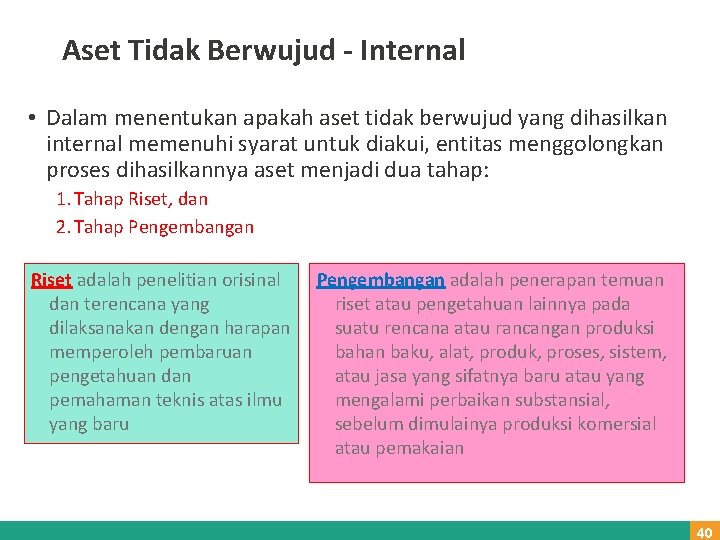 Aset Tidak Berwujud - Internal

• Dalam menentukan apakah aset tidak berwujud yang dihasilkan internal memenuhi syarat untuk diakui, entitas menggolongkan proses dihasilkannya aset menjadi dua tahap:

1. Tahap Riset, dan
2. Tahap Pengembangan

Riset adalah penelitian orisinal dan terencana yang dilaksanakan dengan harapan memperoleh pembaruan pengetahuan dan pemahaman teknis atas ilmu yang baru

Pengembangan adalah penerapan temuan riset atau pengetahuan lainnya pada suatu rencana atau rancangan produksi bahan baku, alat, produk, proses, sistem, atau jasa yang sifatnya baru atau yang mengalami perbaikan substansial, sebelum dimulainya produksi komersial atau pemakaian

40